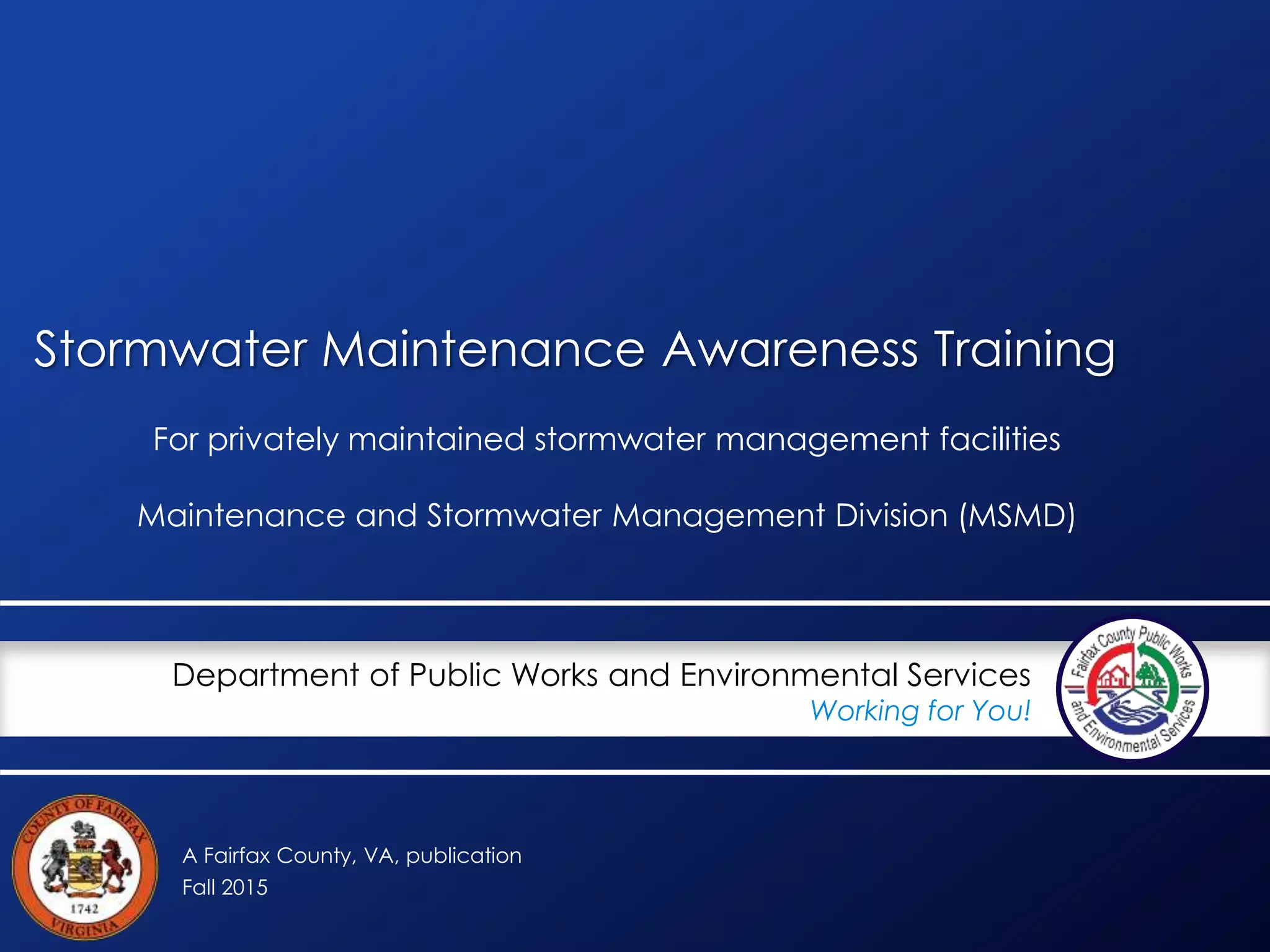 Stormwater Maintenance Awareness Training

For privately maintained stormwater management facilities

Maintenance and Stormwater Management Division (MSMD)

Department of Public Works and Environmental Services
Working for You!

Fairfax County Public Works and Environmental Services

COUNTY OF FAIRFAX
1742
VIRGINIA

A Fairfax County, VA, publication
Fall 2015